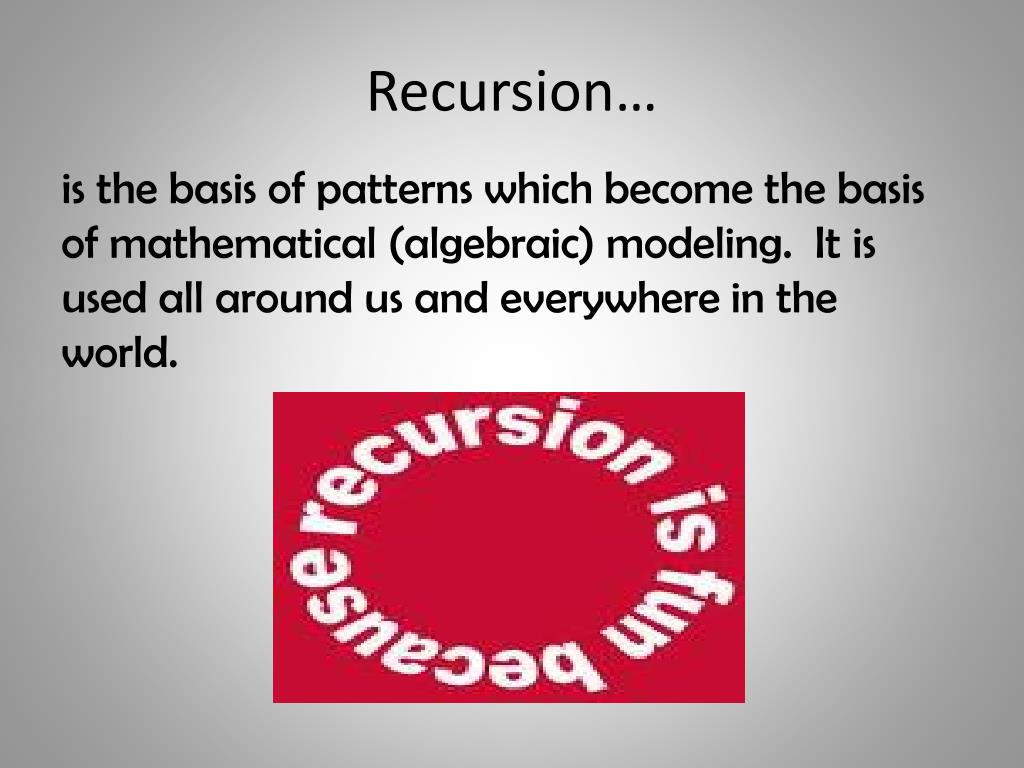 Recursion…

is the basis of patterns which become the basis of mathematical (algebraic) modeling. It is used all around us and everywhere in the world.

recursion is fun because